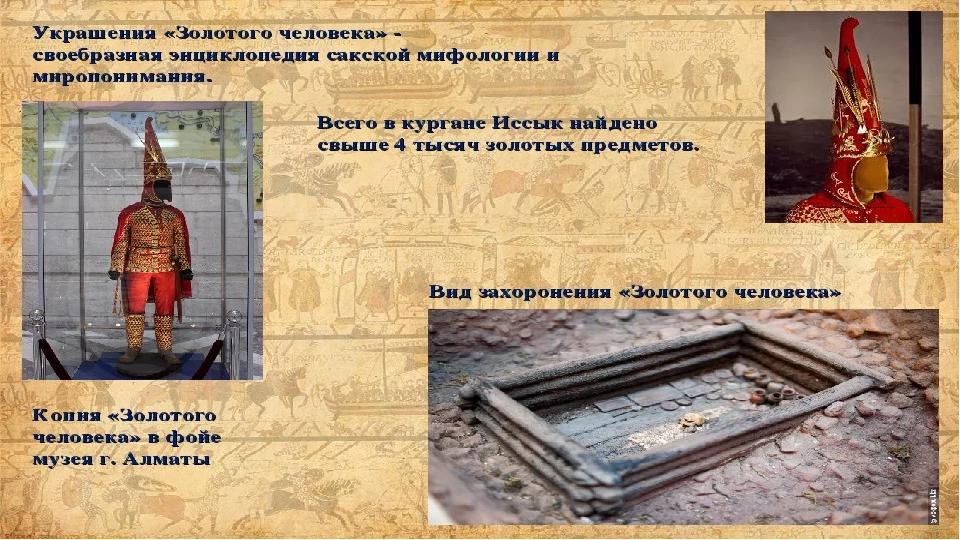 Украшения «Золотого человека» - своеобразная энциклопедия сакской мифологии и миропонимания.

Всего в кургане Иссык найдено свыше 4 тысяч золотых предметов.

Вид захоронения «Золотого человека»

Копия «Золотого человека» в фойе музея г. Алматы